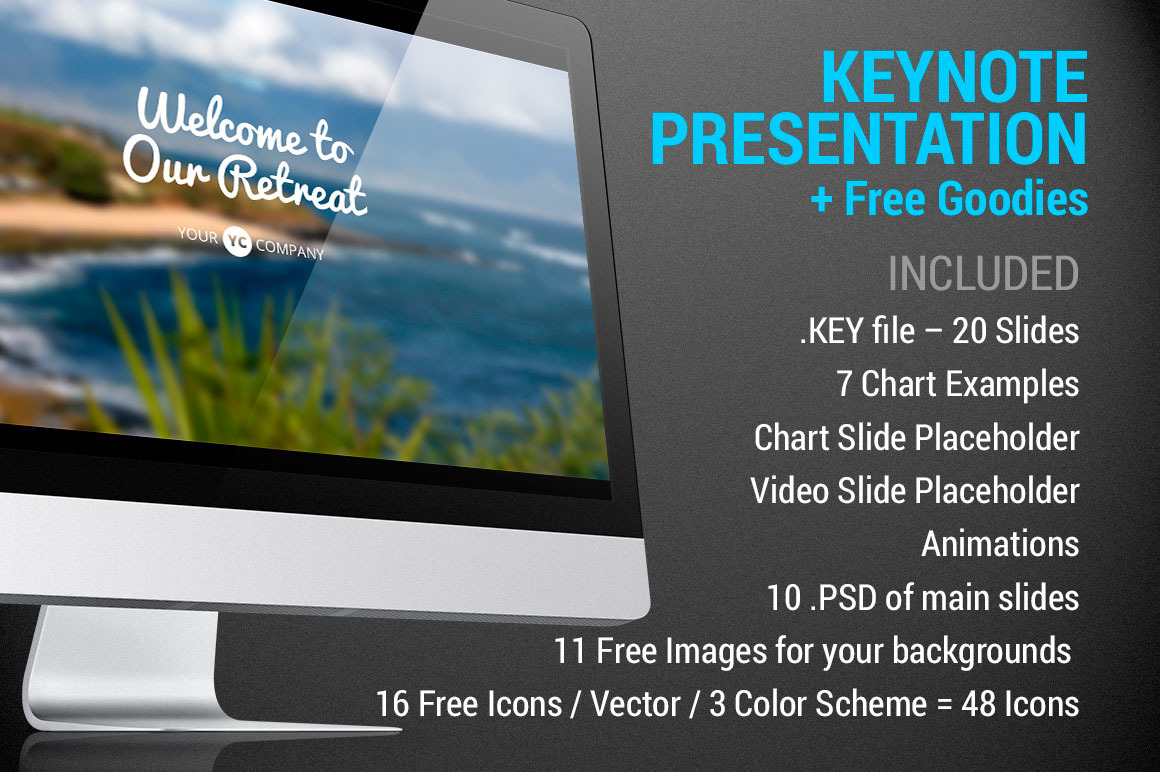 Welcome to Our Retreat

YOUR YC COMPANY

KEYNOTE PRESENTATION
+ Free Goodies

INCLUDED
.KEY file – 20 Slides
7 Chart Examples
Chart Slide Placeholder
Video Slide Placeholder
Animations
10 .PSD of main slides
11 Free Images for your backgrounds
16 Free Icons / Vector / 3 Color Scheme = 48 Icons